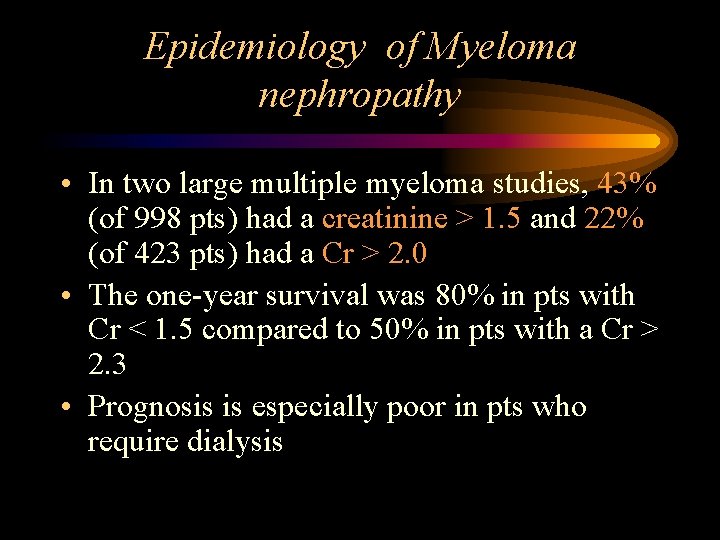 Epidemiology of Myeloma nephropathy

• In two large multiple myeloma studies, 43% (of 998 pts) had a creatinine > 1.5 and 22% (of 423 pts) had a Cr > 2.0

• The one-year survival was 80% in pts with Cr < 1.5 compared to 50% in pts with a Cr > 2.3

• Prognosis is especially poor in pts who require dialysis